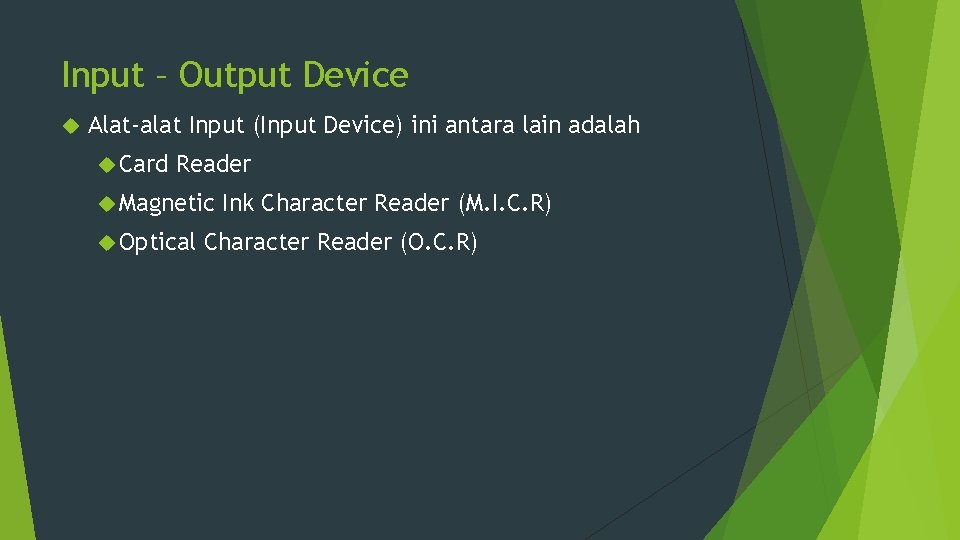 Input – Output Device

Alat-alat Input (Input Device) ini antara lain adalah

Card Reader

Magnetic Ink Character Reader (M.I.C.R)

Optical Character Reader (O.C.R)